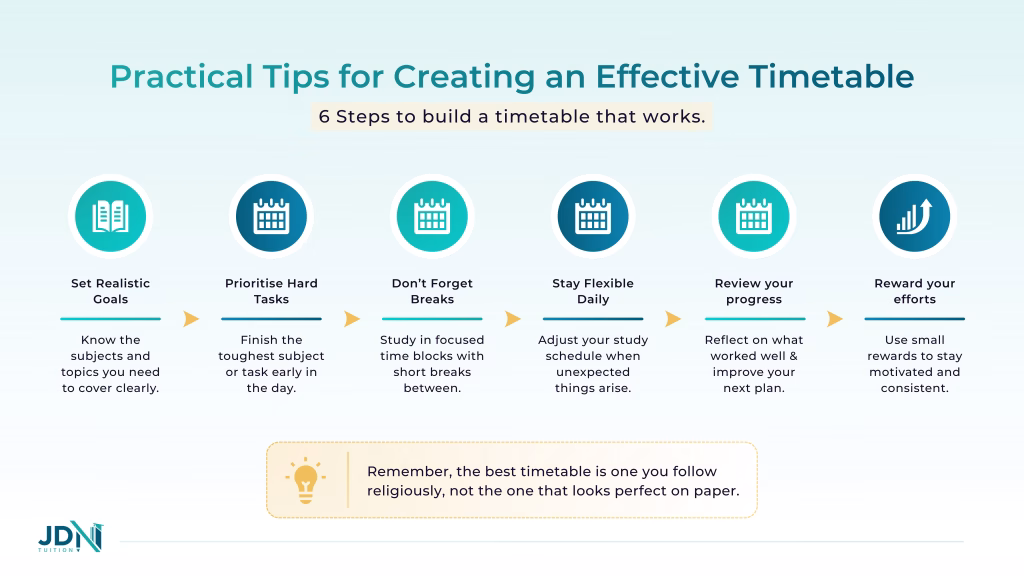 Practical Tips for Creating an Effective Timetable

6 Steps to build a timetable that works.

Set Realistic Goals

Know the subjects and topics you need to cover clearly.

Prioritise Hard Tasks

Finish the toughest subject or task early in the day.

Don't Forget Breaks

Study in focused time blocks with short breaks between.

Stay Flexible Daily

Adjust your study schedule when unexpected things arise.

Review your progress

Reflect on what worked well & improve your next plan.

Reward your efforts

Use small rewards to stay motivated and consistent.

Remember, the best timetable is one you follow religiously, not the one that looks perfect on paper.

JDN TUITION